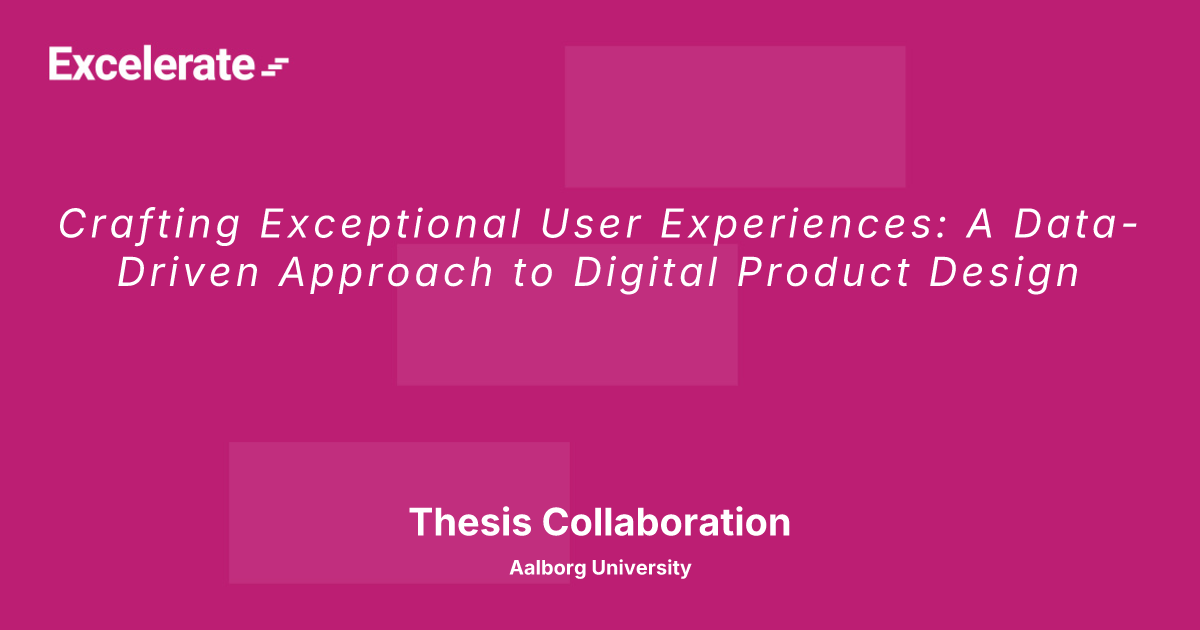 Excelerate

Crafting Exceptional User Experiences: A Data-Driven Approach to Digital Product Design

Thesis Collaboration

Aalborg University